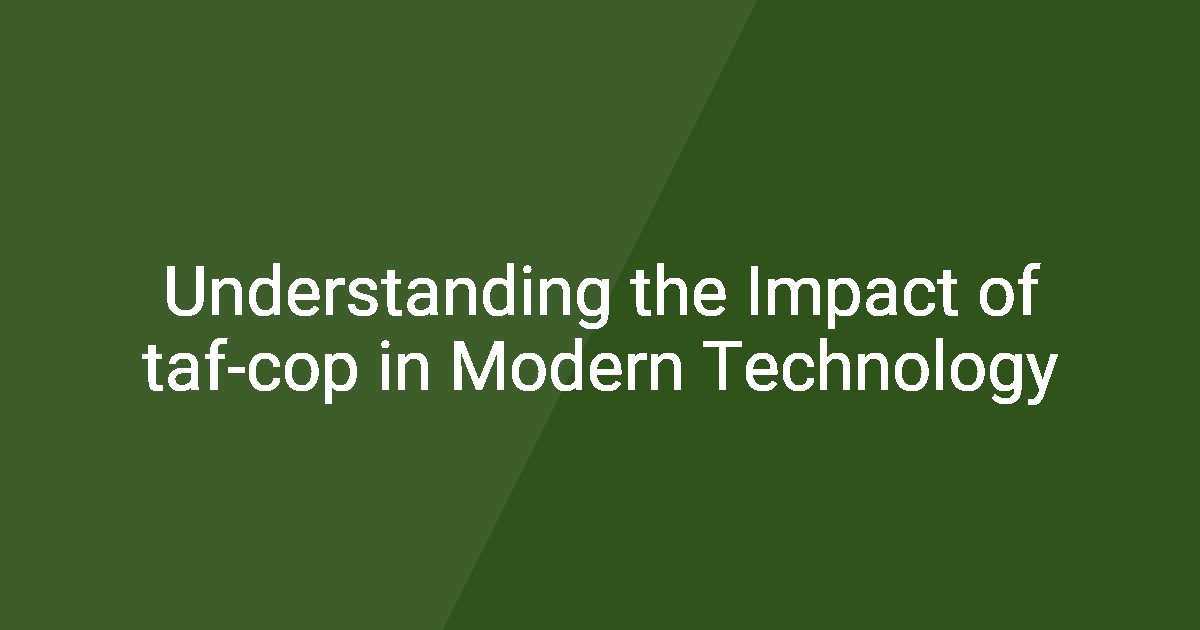 Understanding the Impact of taf-cop in Modern Technology